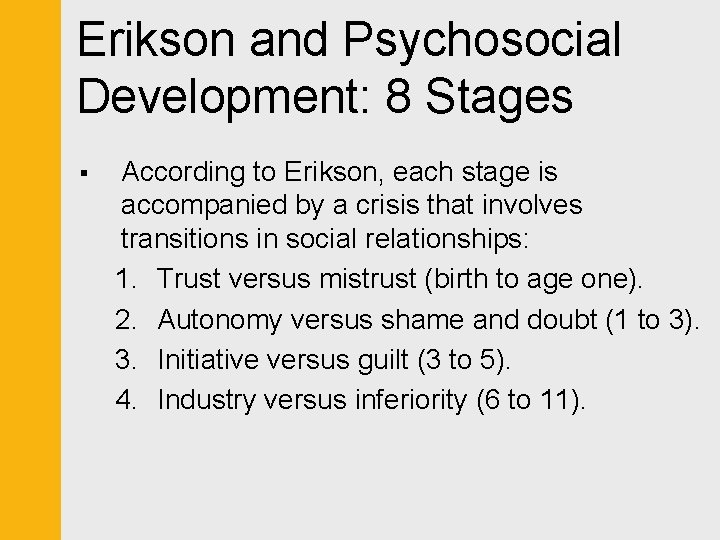 Erikson and Psychosocial Development: 8 Stages

▪ According to Erikson, each stage is accompanied by a crisis that involves transitions in social relationships:

1. Trust versus mistrust (birth to age one).
2. Autonomy versus shame and doubt (1 to 3).
3. Initiative versus guilt (3 to 5).
4. Industry versus inferiority (6 to 11).